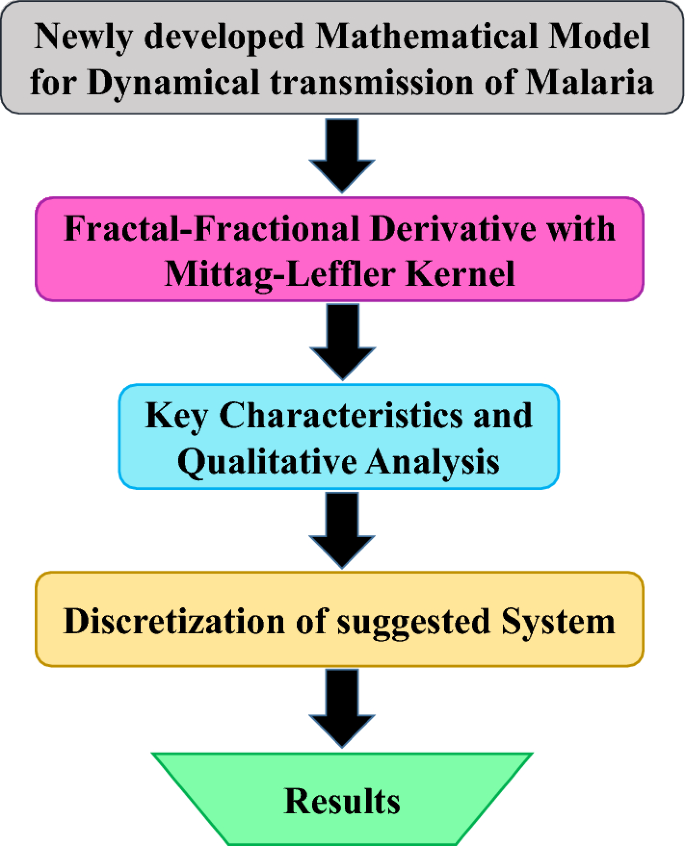 Newly developed Mathematical Model for Dynamical transmission of Malaria

Fractal-Fractional Derivative with Mittag-Leffler Kernel

Key Characteristics and Qualitative Analysis

Discretization of suggested System

Results